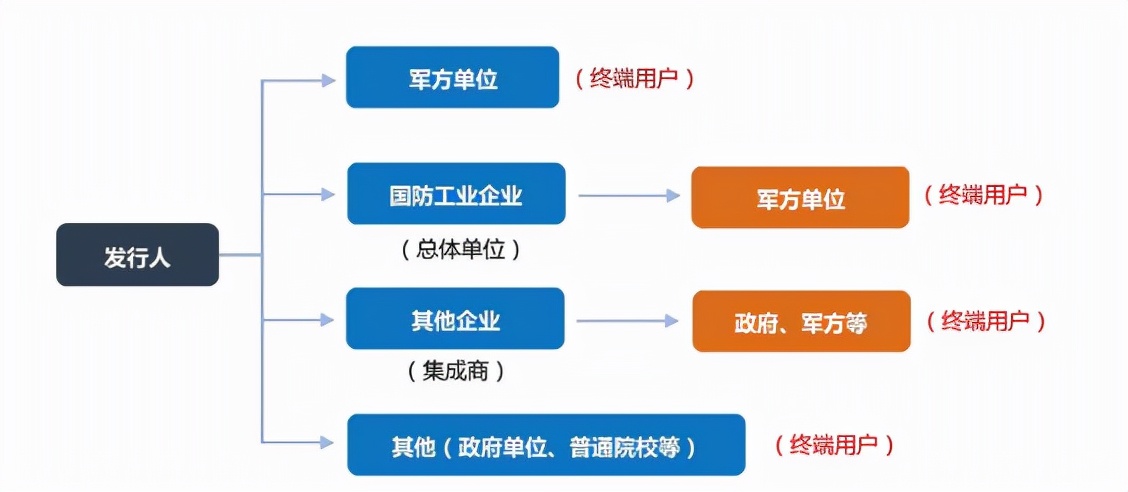 发行人

军方单位 （终端用户）

国防工业企业
（总体单位）
军方单位 （终端用户）

其他企业
（集成商）
政府、军方等 （终端用户）

其他（政府单位、普通院校等） （终端用户）